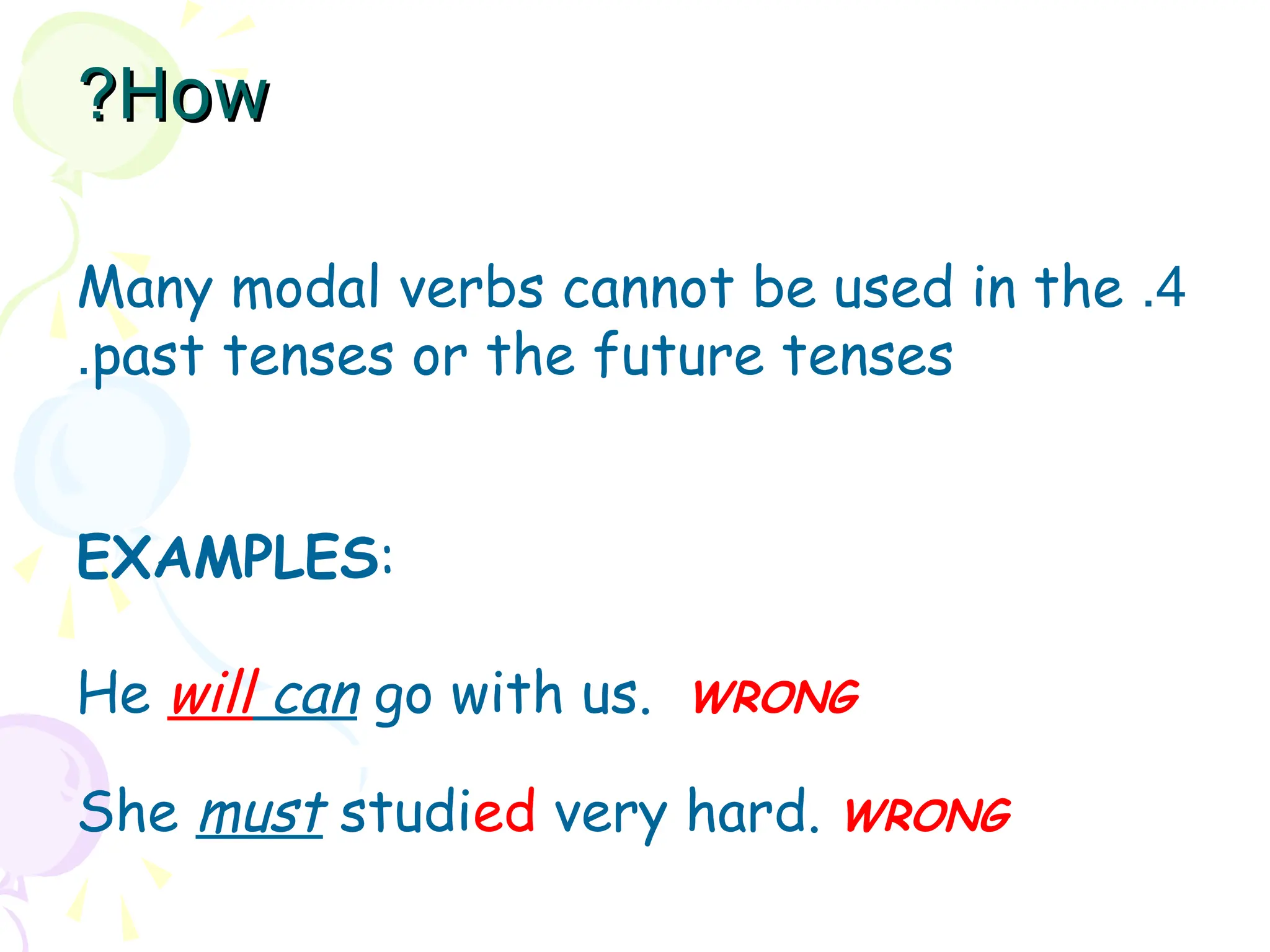 ?How

Many modal verbs cannot be used in the .4 .past tenses or the future tenses

EXAMPLES:

He will can go with us. WRONG

She must studied very hard. WRONG